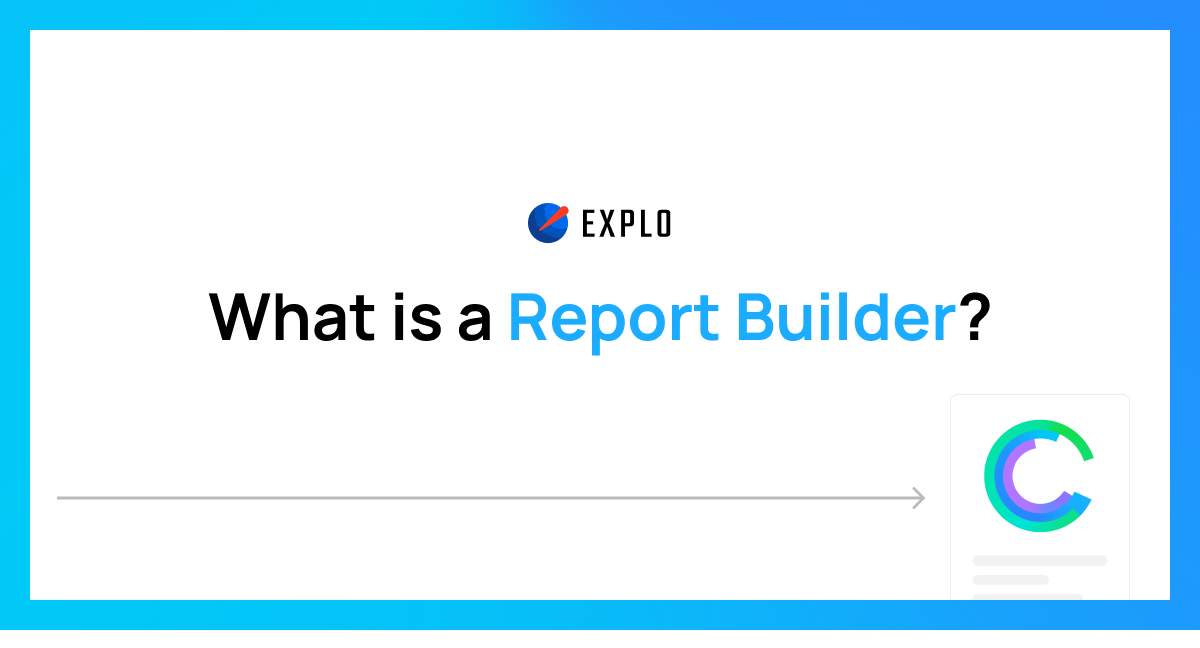 EXPLO

What is a Report Builder?